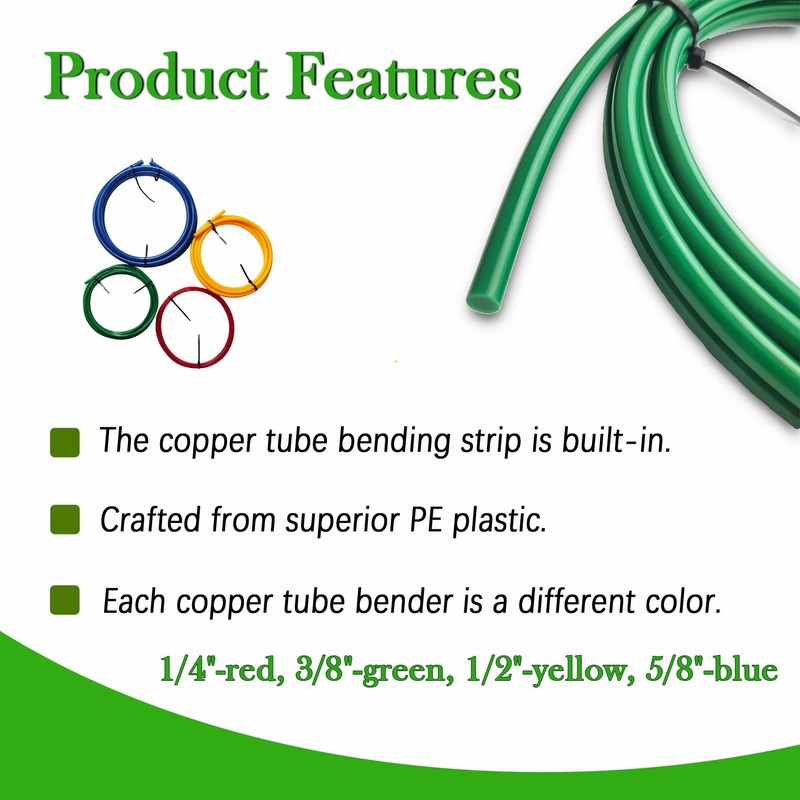 Product Features

The copper tube bending strip is built-in.

Crafted from superior PE plastic.

Each copper tube bender is a different color.

1/4"-red, 3/8"-green, 1/2"-yellow, 5/8"-blue